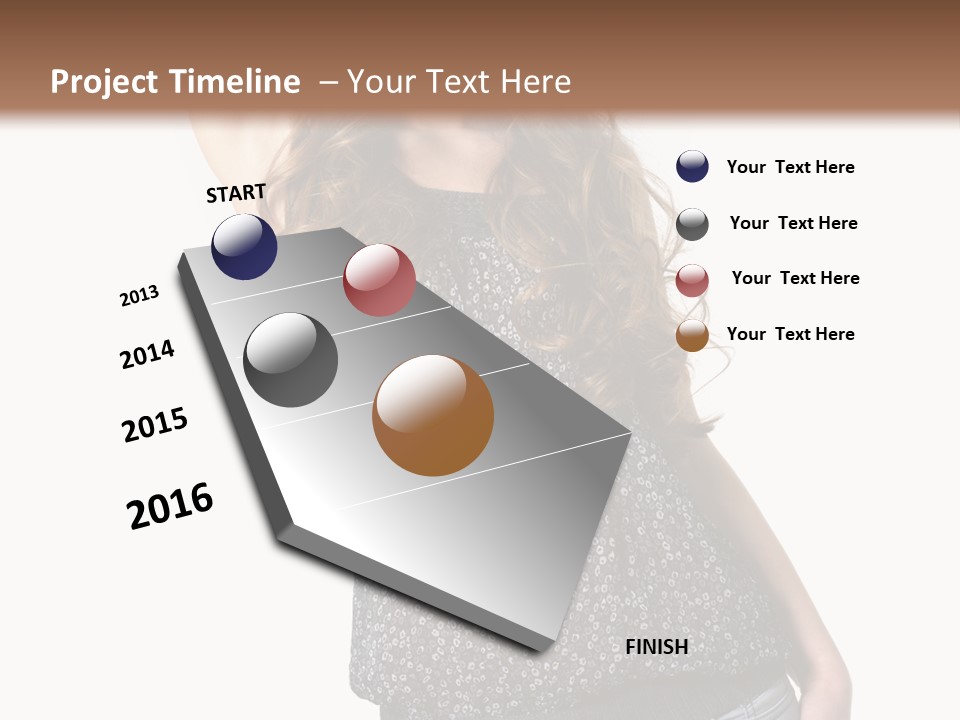 Project Timeline – Your Text Here

START

2013

2014

2015

2016

FINISH

Your Text Here

Your Text Here

Your Text Here

Your Text Here